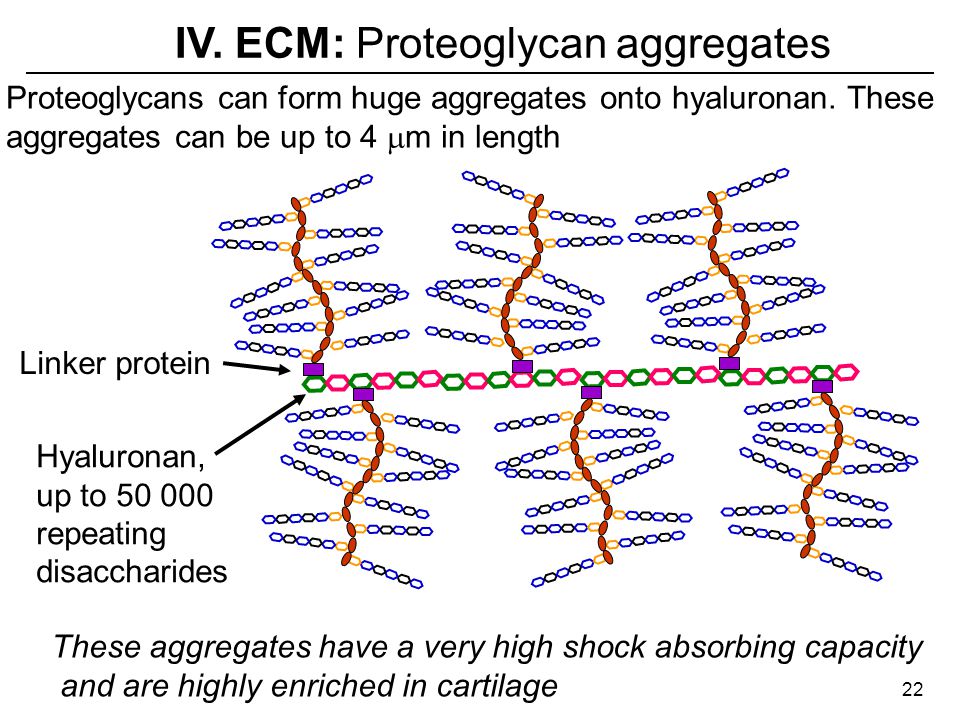 IV. ECM: Proteoglycan aggregates

Proteoglycans can form huge aggregates onto hyaluronan. These aggregates can be up to 4 $\mu$m in length

Linker protein

Hyaluronan, up to 50 000 repeating disaccharides

These aggregates have a very high shock absorbing capacity and are highly enriched in cartilage

22